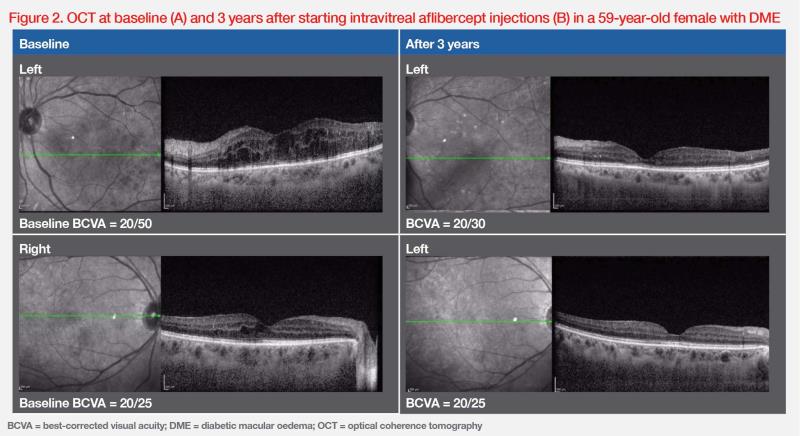 Figure 2. OCT at baseline (A) and 3 years after starting intravitreal aflibercept injections (B) in a 59-year-old female with DME

Baseline

Left

Baseline BCVA = 20/50

Right

Baseline BCVA = 20/25

After 3 years

Left

BCVA = 20/30

Left

BCVA = 20/25

BCVA = best-corrected visual acuity; DME = diabetic macular oedema; OCT = optical coherence tomography